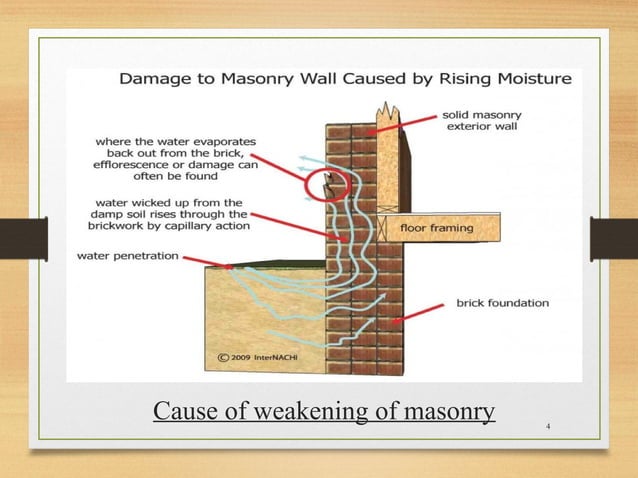 Damage to Masonry Wall Caused by Rising Moisture

solid masonry exterior wall

where the water evaporates back out from the brick, efflorescence or damage can often be found

water wicked up from the damp soil rises through the brickwork by capillary action

floor framing

water penetration

brick foundation

© 2009 InterNACHI

Cause of weakening of masonry

4